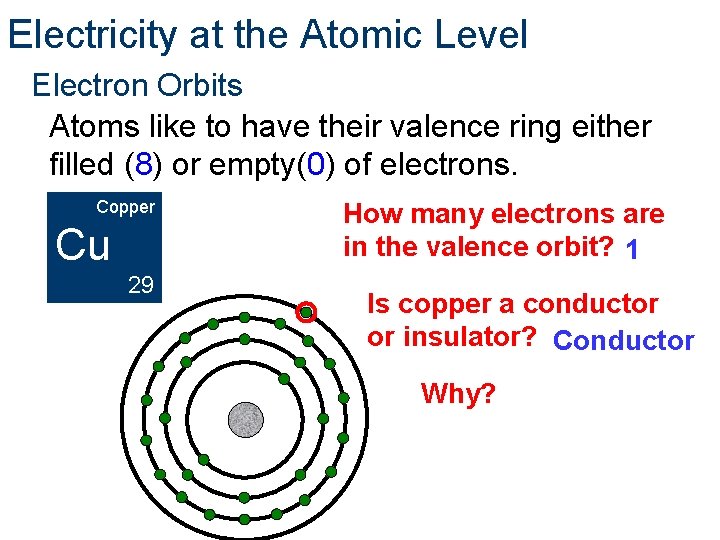 Electricity at the Atomic Level

Electron Orbits

Atoms like to have their valence ring either filled (8) or empty(0) of electrons.

Copper
Cu
29

How many electrons are in the valence orbit? 1

Is copper a conductor or insulator? Conductor

Why?